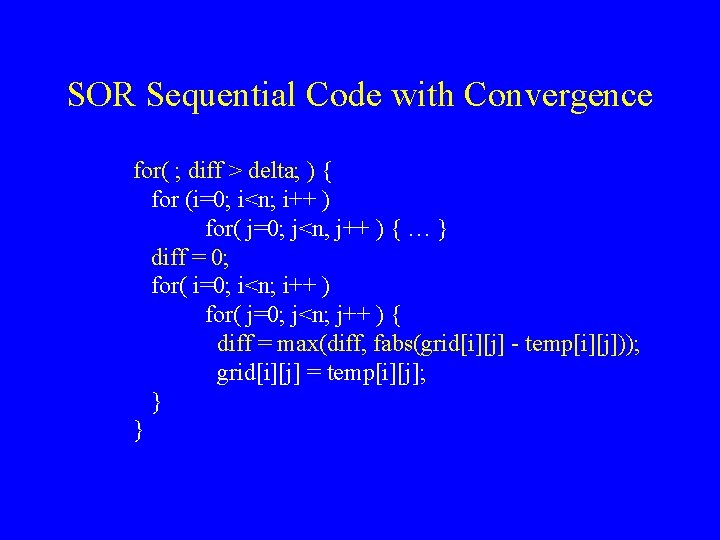 SOR Sequential Code with Convergence

for( ; diff > delta; ) {
for (i=0; i<n; i++ )
for( j=0; j<n, j++ ) { … }
diff = 0;
for( i=0; i<n; i++ )
for( j=0; j<n; j++ ) {
diff = max(diff, fabs(grid[i][j] - temp[i][j]));
grid[i][j] = temp[i][j];
}
}